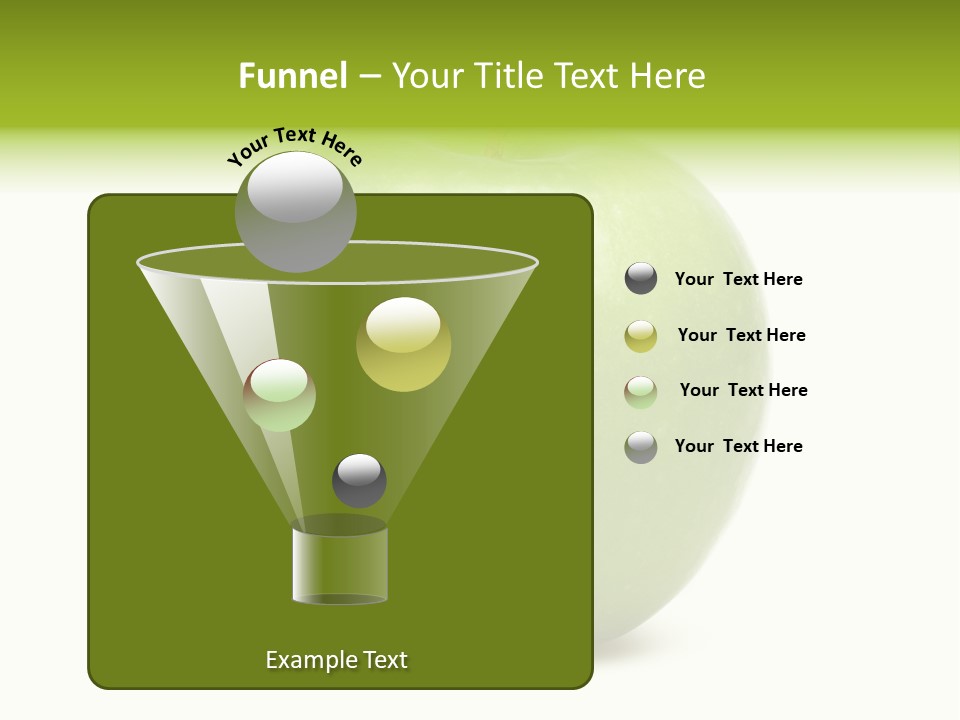 Funnel – Your Title Text Here

Your Text Here

Your Text Here

Your Text Here

Your Text Here

Your Text Here

Example Text